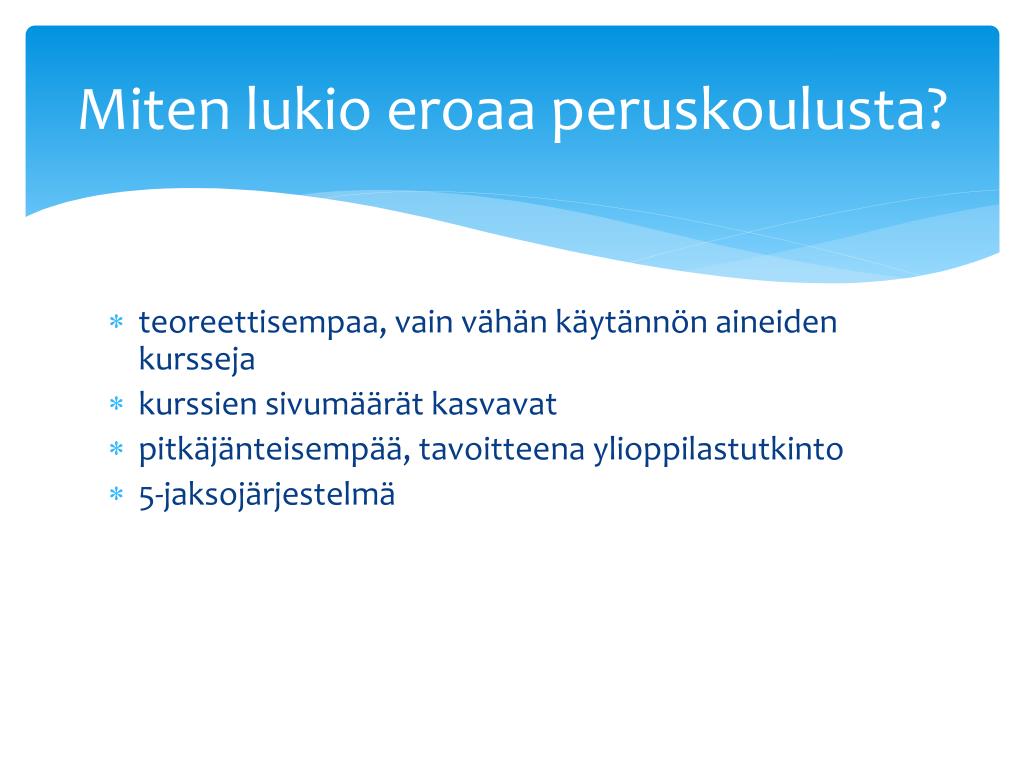 Miten lukio eroaa peruskoulusta?

* teoreettisempaa, vain vähän käytännön aineiden kursseja
* kurssien sivumäärät kasvavat
* pitkäjänteisempää, tavoitteena ylioppilastutkinto
* 5-jaksojärjestelmä